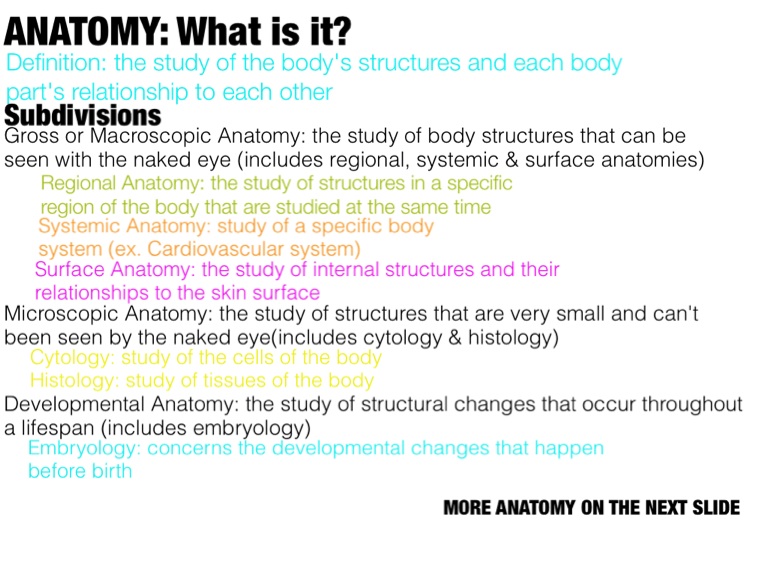 ANATOMY: What is it?
Definition: the study of the body's structures and each body part's relationship to each other

Subdivisions
Gross or Macroscopic Anatomy: the study of body structures that can be seen with the naked eye (includes regional, systemic & surface anatomies)

Regional Anatomy: the study of structures in a specific region of the body that are studied at the same time

Systemic Anatomy: study of a specific body system (ex. Cardiovascular system)

Surface Anatomy: the study of internal structures and their relationships to the skin surface

Microscopic Anatomy: the study of structures that are very small and can't been seen by the naked eye(includes cytology & histology)

Cytology: study of the cells of the body

Histology: study of tissues of the body

Developmental Anatomy: the study of structural changes that occur throughout a lifespan (includes embryology)

Embryology: concerns the developmental changes that happen before birth

MORE ANATOMY ON THE NEXT SLIDE